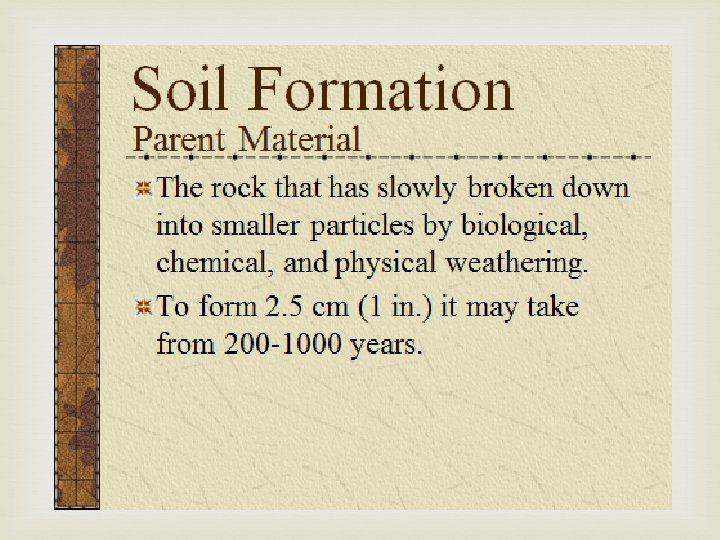 Soil Formation
Parent Material

The rock that has slowly broken down into smaller particles by biological, chemical, and physical weathering.

To form 2.5 cm (1 in.) it may take from 200-1000 years.